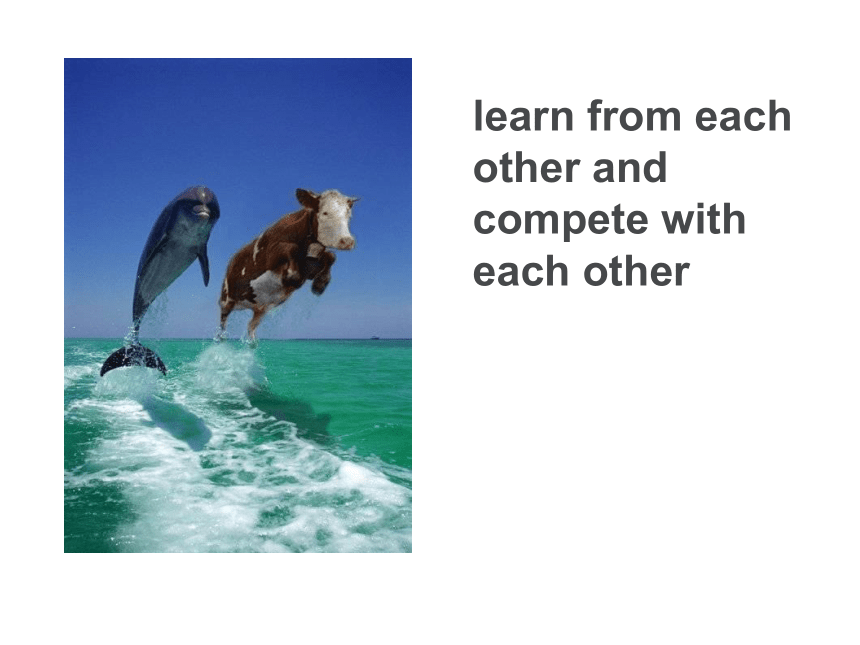 learn from each other and compete with each other